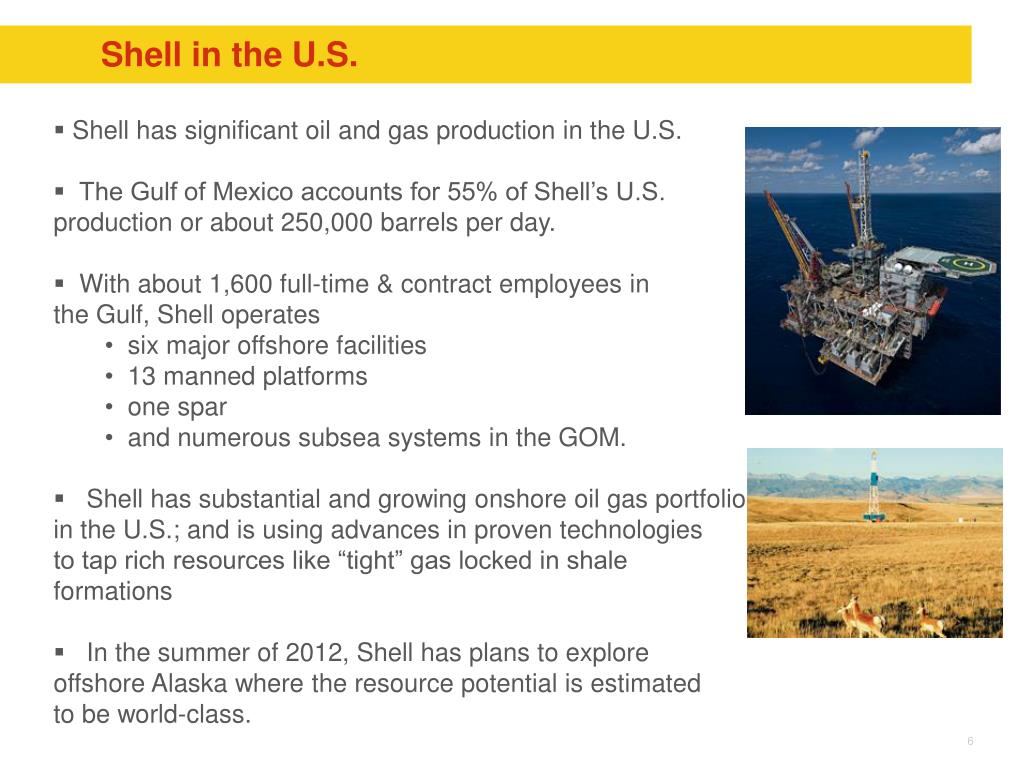 Shell in the U.S.

▪ Shell has significant oil and gas production in the U.S.

▪ The Gulf of Mexico accounts for 55% of Shell’s U.S. production or about 250,000 barrels per day.

▪ With about 1,600 full-time & contract employees in the Gulf, Shell operates
• six major offshore facilities
• 13 manned platforms
• one spar
• and numerous subsea systems in the GOM.

▪ Shell has substantial and growing onshore oil gas portfolio in the U.S.; and is using advances in proven technologies to tap rich resources like “tight” gas locked in shale formations

▪ In the summer of 2012, Shell has plans to explore offshore Alaska where the resource potential is estimated to be world-class.

6